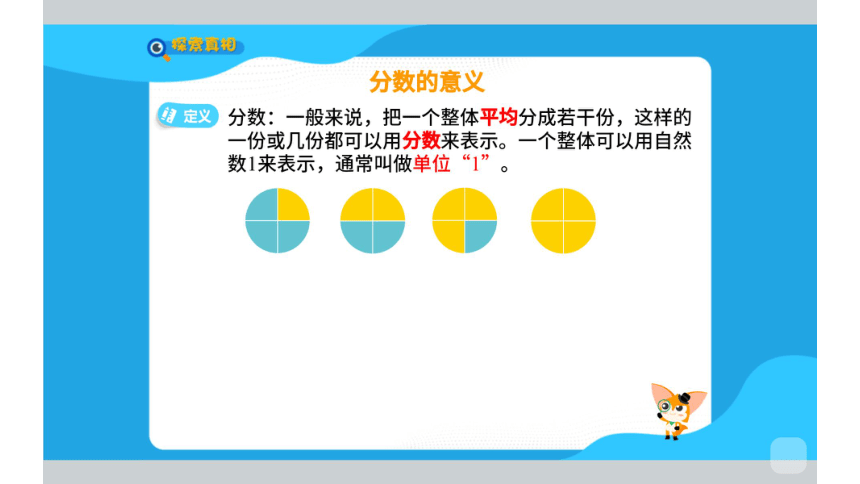 探索真相

分数的意义

定义 分数：一般来说，把一个整体平均分成若干份，这样的一份或几份都可以用分数来表示。一个整体可以用自然数1来表示，通常叫做单位“1”。